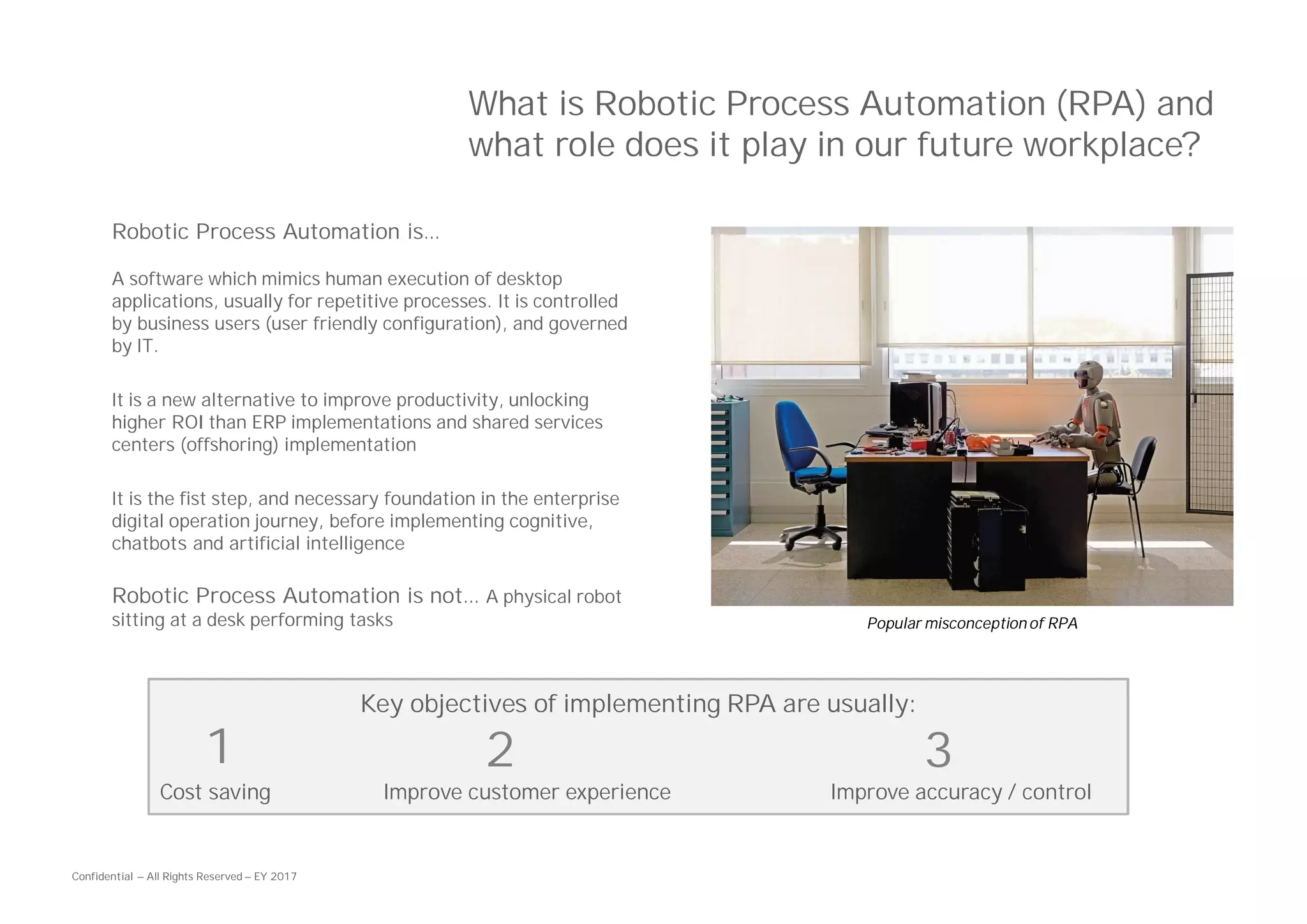 What is Robotic Process Automation (RPA) and what role does it play in our future workplace?

Robotic Process Automation is...

A software which mimics human execution of desktop applications, usually for repetitive processes. It is controlled by business users (user friendly configuration), and governed by IT.

It is a new alternative to improve productivity, unlocking higher ROI than ERP implementations and shared services centers (offshoring) implementation

It is the fist step, and necessary foundation in the enterprise digital operation journey, before implementing cognitive, chatbots and artificial intelligence

Robotic Process Automation is not... A physical robot sitting at a desk performing tasks

Popular misconception of RPA

Key objectives of implementing RPA are usually:

1
Cost saving

2
Improve customer experience

3
Improve accuracy / control

Confidential – All Rights Reserved – EY 2017